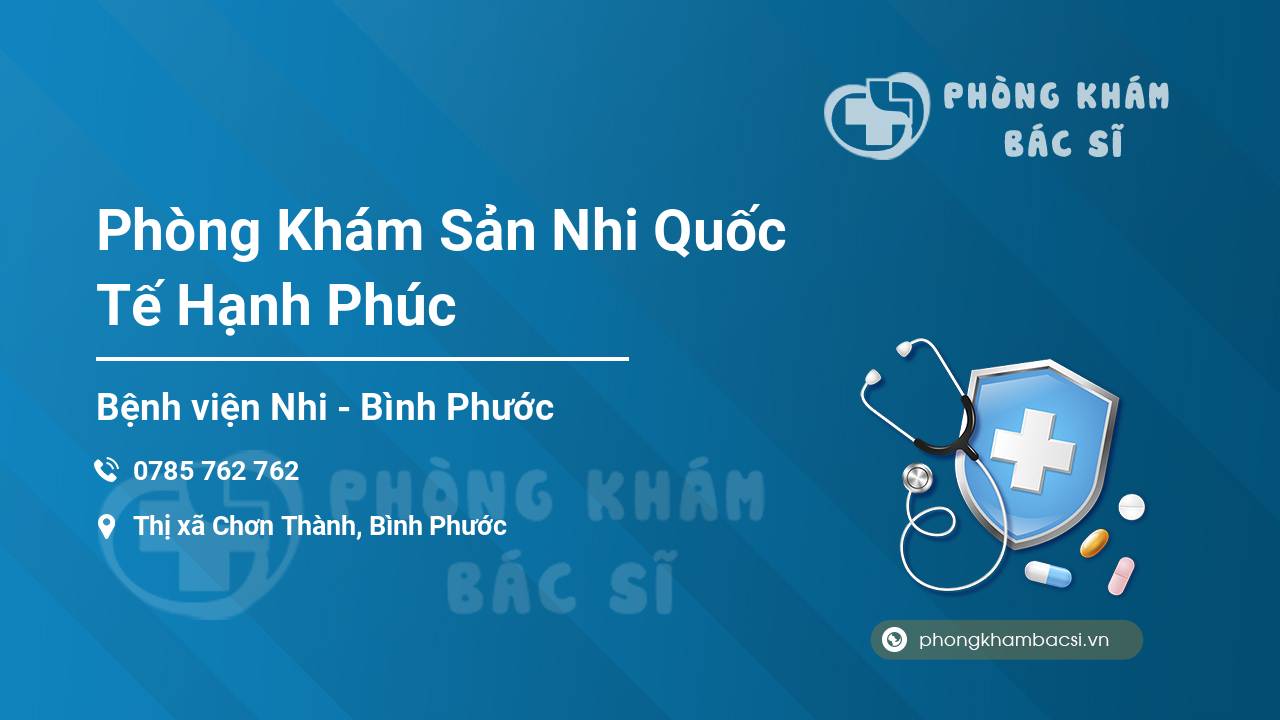 PHÒNG KHÁM BÁC SĨ

Phòng Khám Sản Nhi Quốc Tế Hạnh Phúc

Bệnh viện Nhi - Bình Phước

0785 762 762

Thị xã Chơn Thành, Bình Phước

PHÒNG KHÁM BÁC SĨ

phongkhambacsi.vn